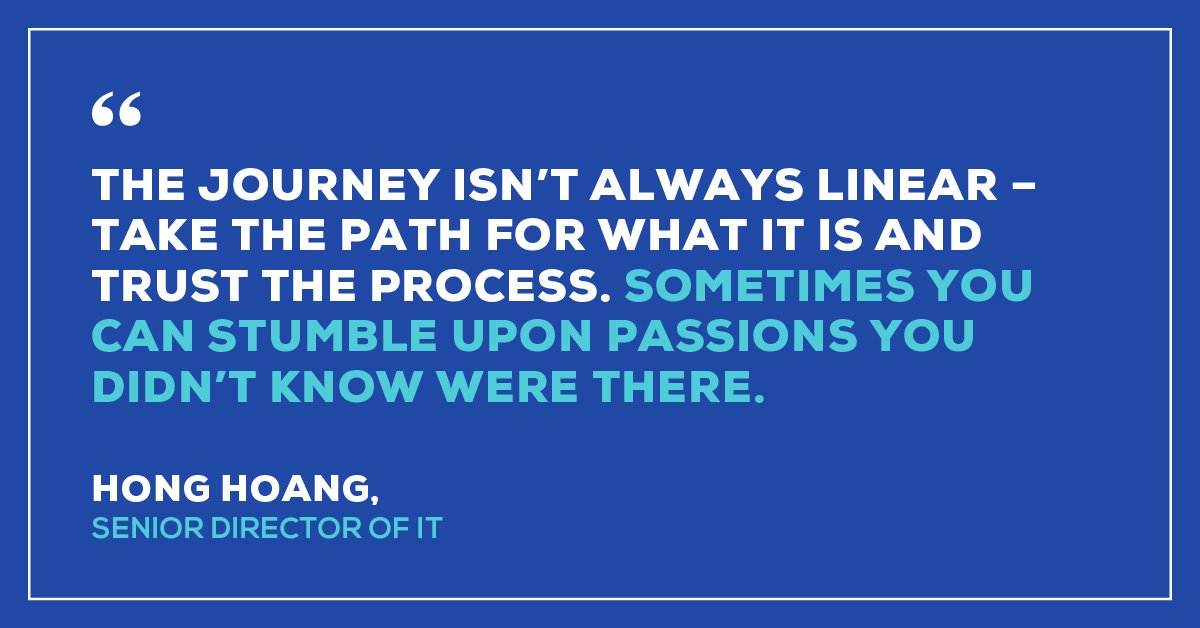 “

THE JOURNEY ISN’T ALWAYS LINEAR – TAKE THE PATH FOR WHAT IT IS AND TRUST THE PROCESS. SOMETIMES YOU CAN STUMBLE UPON PASSIONS YOU DIDN’T KNOW WERE THERE.

HONG HOANG,
SENIOR DIRECTOR OF IT